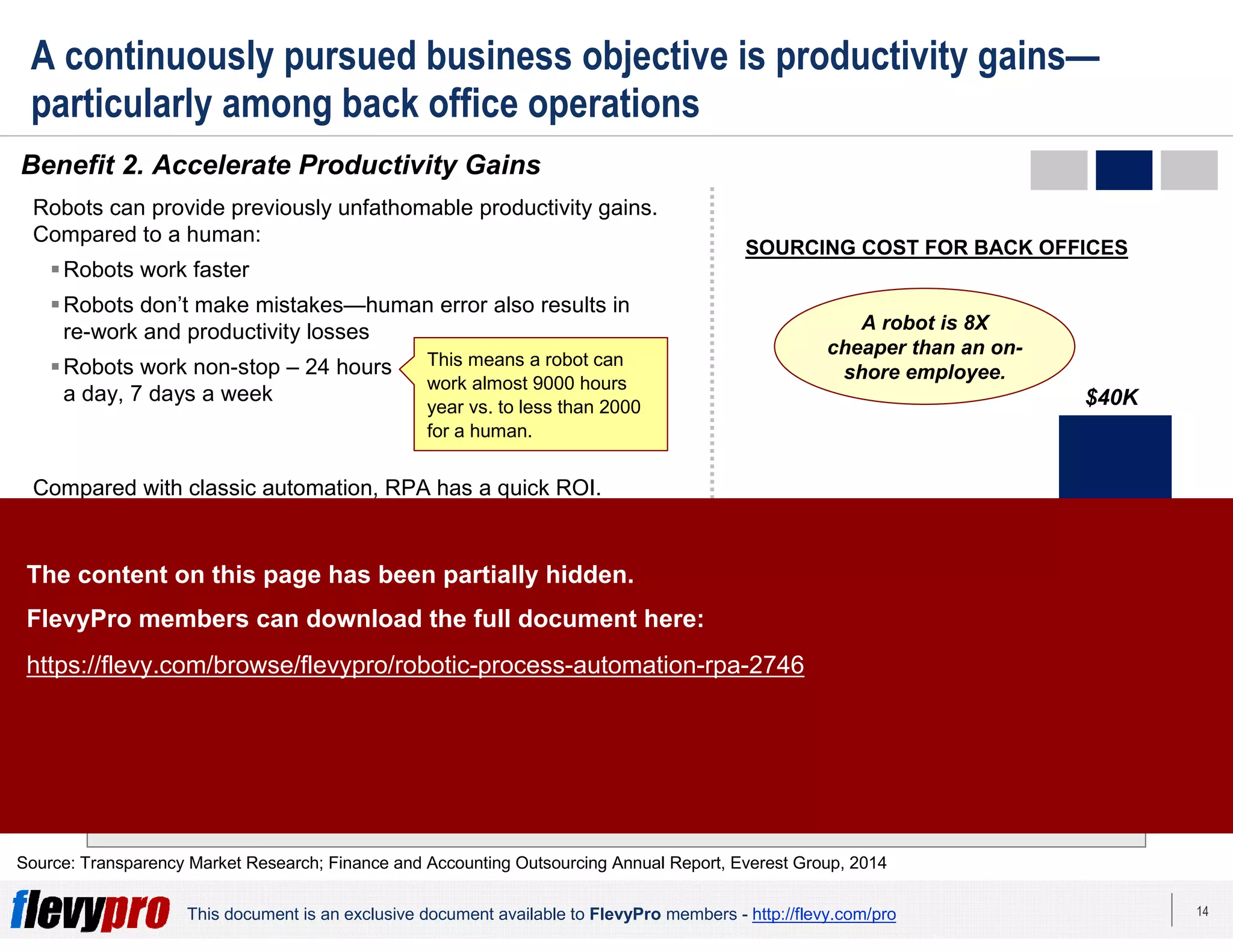 A continuously pursued business objective is productivity gains—particularly among back office operations

Benefit 2. Accelerate Productivity Gains

Robots can provide previously unfathomable productivity gains. Compared to a human:

▪ Robots work faster

▪ Robots don't make mistakes—human error also results in re-work and productivity losses

▪ Robots work non-stop – 24 hours a day, 7 days a week

This means a robot can work almost 9000 hours year vs. to less than 2000 for a human.

Compared with classic automation, RPA has a quick ROI.

SOURCING COST FOR BACK OFFICES

A robot is 8X cheaper than an on-shore employee.

$40K

The content on this page has been partially hidden.

FlevyPro members can download the full document here:

https://flevy.com/browse/flevypro/robotic-process-automation-rpa-2746

Source: Transparency Market Research; Finance and Accounting Outsourcing Annual Report, Everest Group, 2014

flevypro This document is an exclusive document available to FlevyPro members - http://flevy.com/pro

14